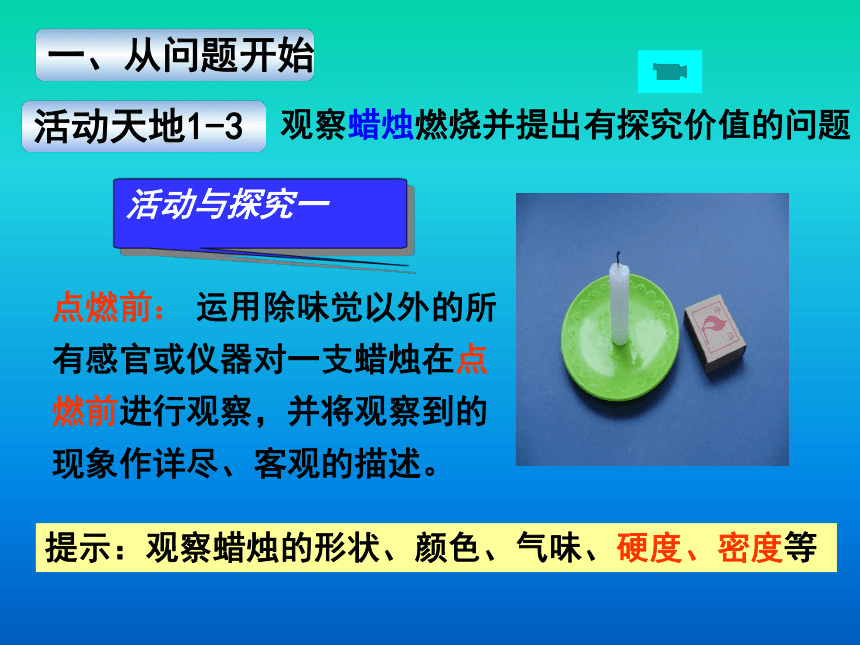 一、从问题开始

活动天地1-3 观察蜡烛燃烧并提出有探究价值的问题

活动与探究一

点燃前： 运用除味觉以外的所有感官或仪器对一支蜡烛在点燃前进行观察，并将观察到的现象作详尽、客观的描述。

提示：观察蜡烛的形状、颜色、气味、硬度、密度等